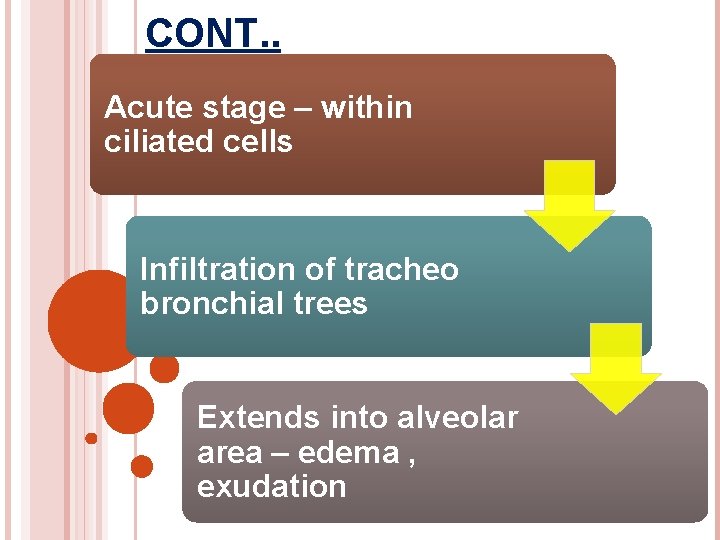 CONT..

Acute stage – within ciliated cells

Infiltration of tracheo bronchial trees

Extends into alveolar area – edema , exudation